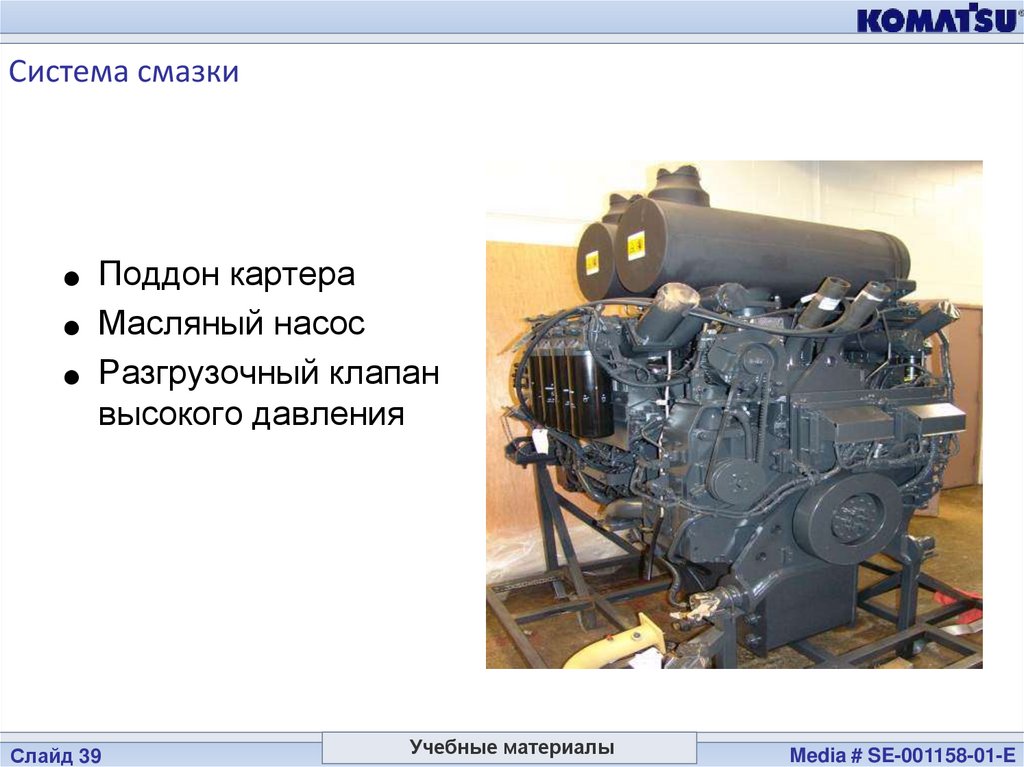 KOMATSU®

Система смазки

● Поддон картера
● Масляный насос
● Разгрузочный клапан высокого давления

Слайд 39

Учебные материалы

Media # SE-001158-01-E